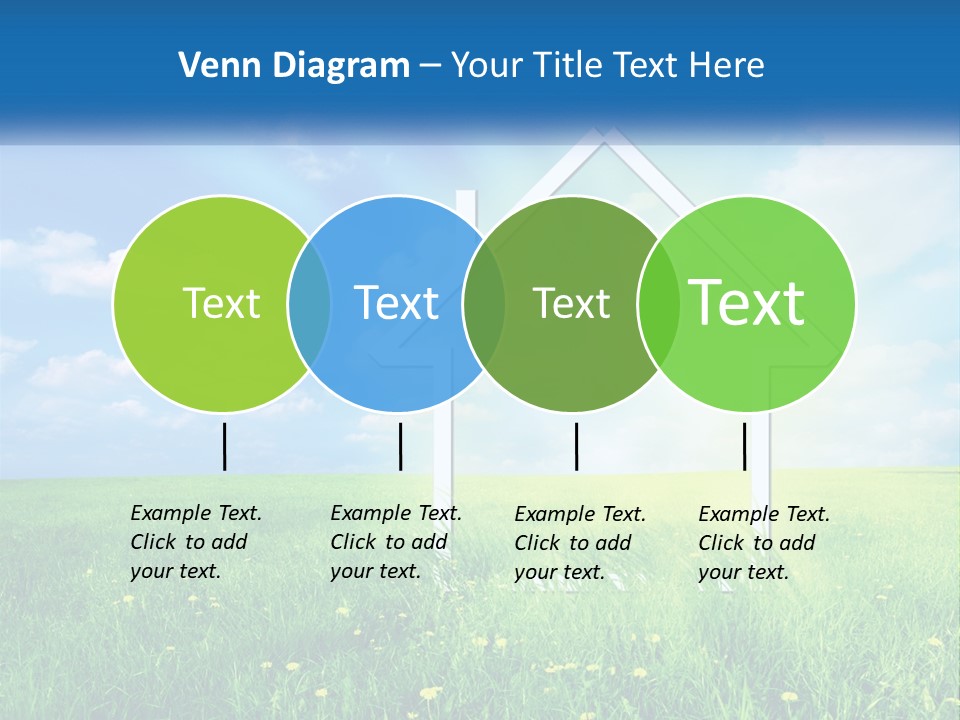 Venn Diagram – Your Title Text Here

Text

Text

Text

Text

Example Text. Click to add your text.

Example Text. Click to add your text.

Example Text. Click to add your text.

Example Text. Click to add your text.